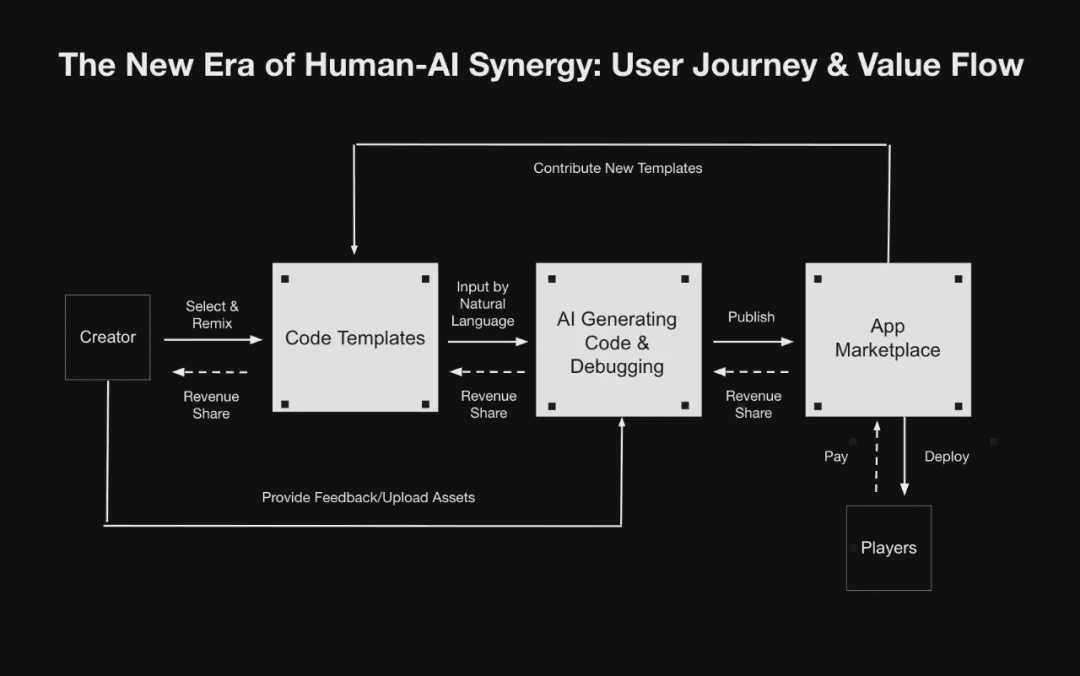 The New Era of Human-AI Synergy: User Journey & Value Flow

Contribute New Templates

Creator

Select & Remix

Revenue Share

Code Templates

Input by Natural Language

Revenue Share

AI Generating Code & Debugging

Publish

Revenue Share

App Marketplace

Pay

Deploy

Provide Feedback/Upload Assets

Players